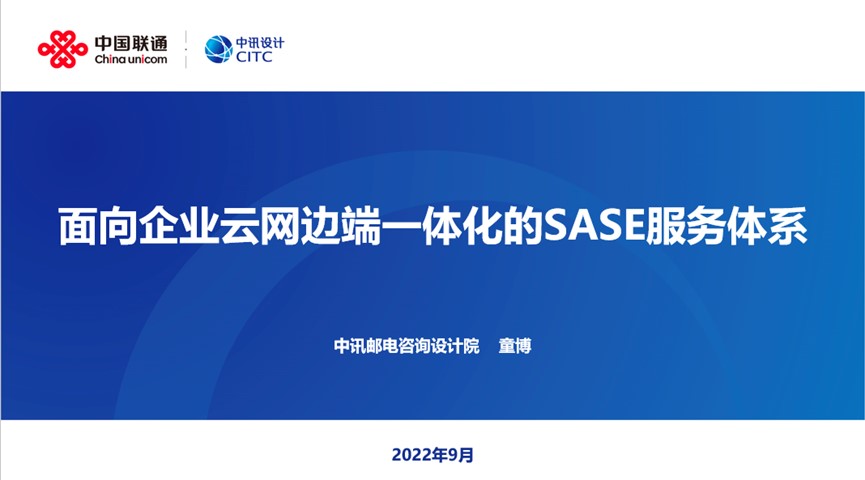 中国联通
China unicom

中讯设计
CITC

面向企业云网边端一体化的SASE服务体系

中讯邮电咨询设计院 童博

2022年9月